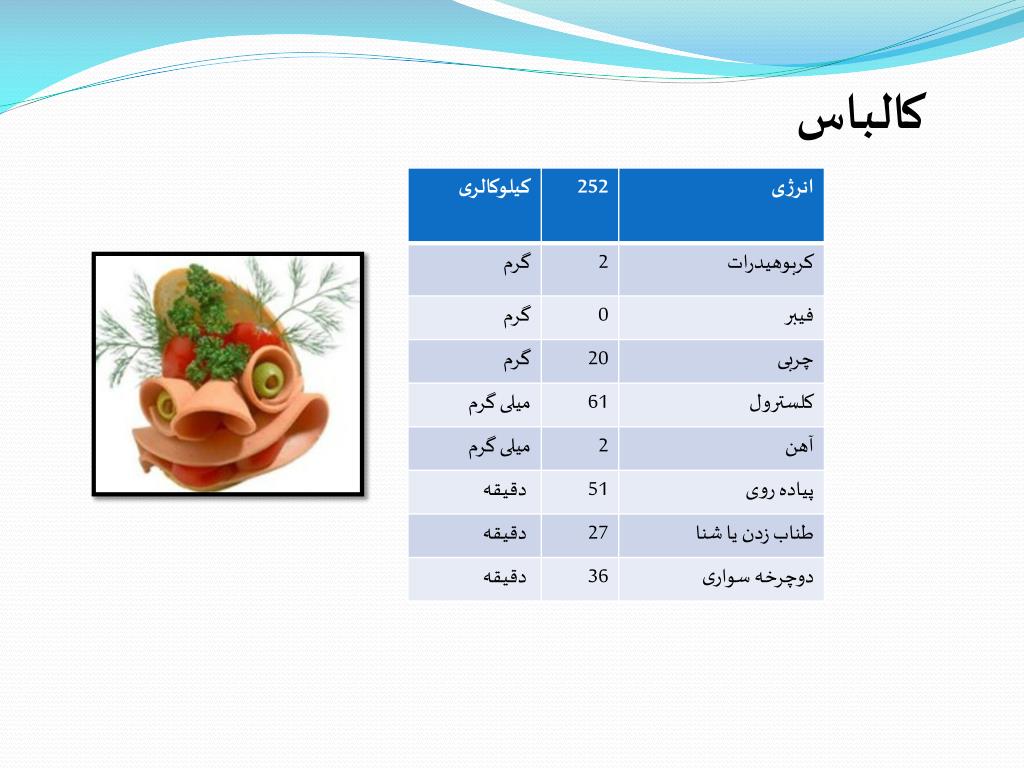 کالباس

| انرژی | 252 | کیلوکالری |
|---|---|---|
| کربوهیدرات | 2 | گرم |
| فیبر | 0 | گرم |
| چربی | 20 | گرم |
| کلسترول | 61 | میلی گرم |
| آهن | 2 | میلی گرم |
| پیاده روی | 51 | دقیقه |
| طناب زدن یا شنا | 27 | دقیقه |
| دوچرخه سواری | 36 | دقیقه |